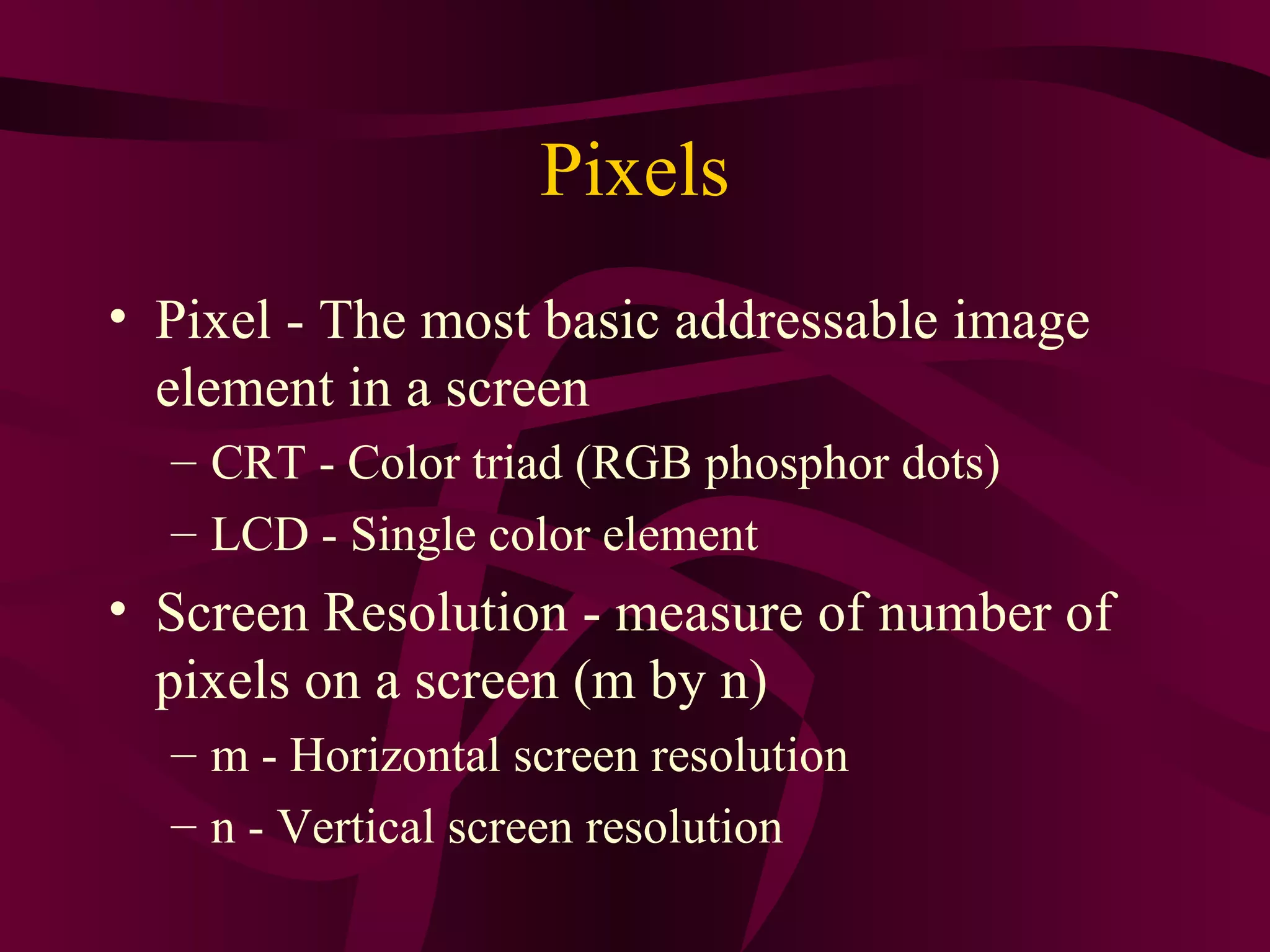 Pixels

• Pixel - The most basic addressable image element in a screen
– CRT - Color triad (RGB phosphor dots)
– LCD - Single color element

• Screen Resolution - measure of number of pixels on a screen (m by n)
– m - Horizontal screen resolution
– n - Vertical screen resolution